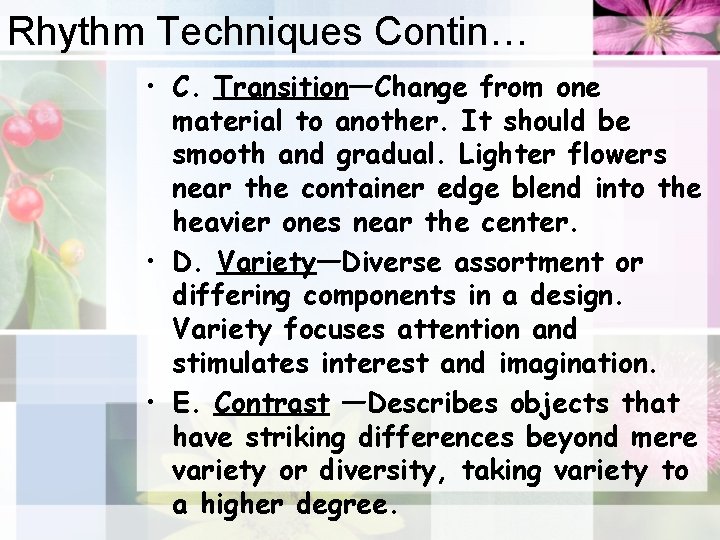 Rhythm Techniques Contin…

• C. Transition—Change from one material to another. It should be smooth and gradual. Lighter flowers near the container edge blend into the heavier ones near the center.
• D. Variety—Diverse assortment or differing components in a design. Variety focuses attention and stimulates interest and imagination.
• E. Contrast —Describes objects that have striking differences beyond mere variety or diversity, taking variety to a higher degree.